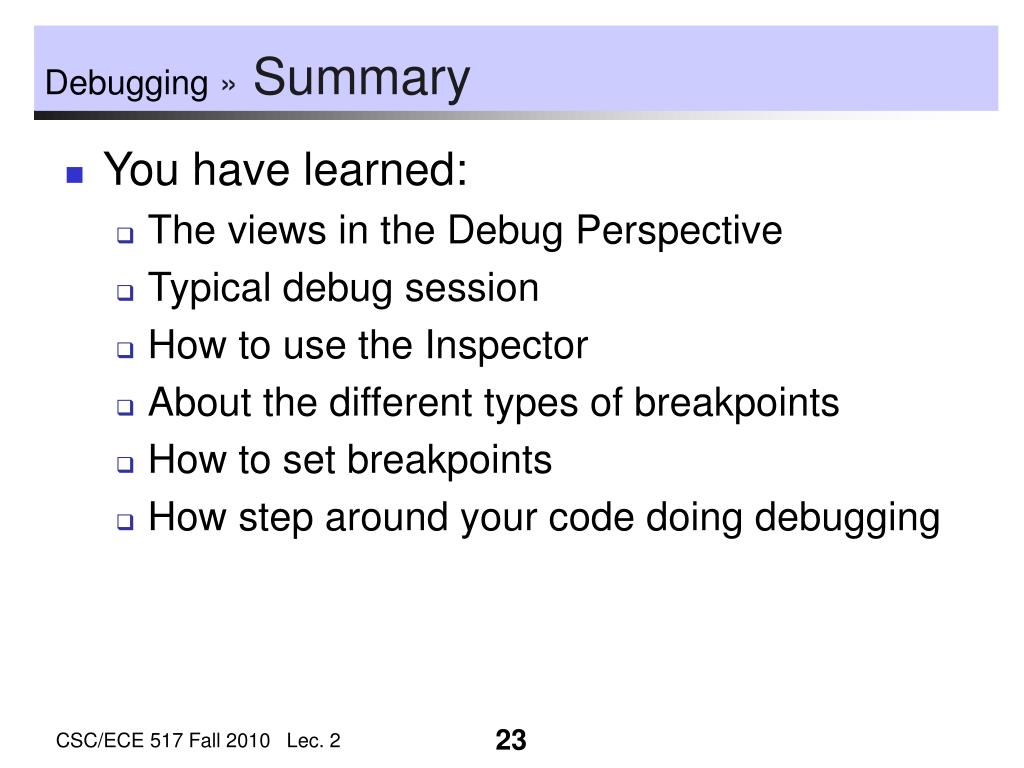 Debugging » Summary

You have learned:

The views in the Debug Perspective

Typical debug session

How to use the Inspector

About the different types of breakpoints

How to set breakpoints

How step around your code doing debugging

CSC/ECE 517 Fall 2010 Lec. 2

23